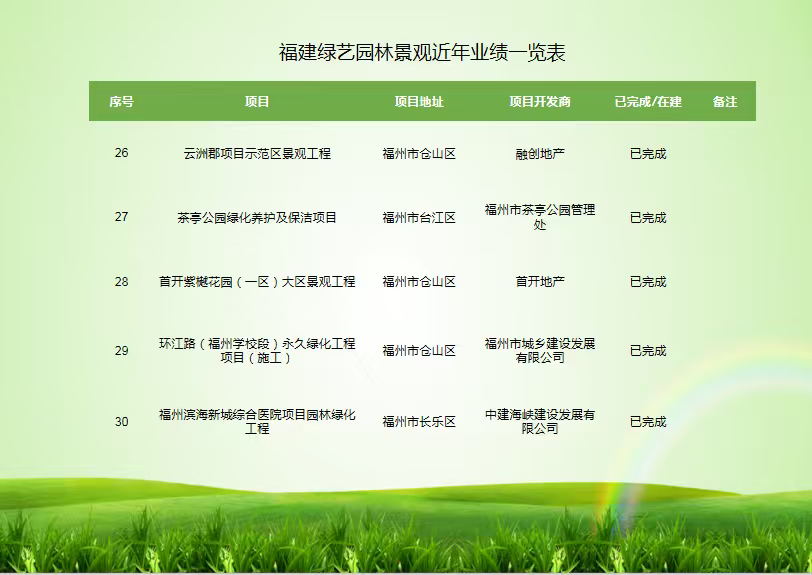 福建绿艺园林景观近年业绩一览表

| 序号 | 项目 | 项目地址 | 项目开发商 | 已完成/在建 | 备注 |
|---|---|---|---|---|---|
| 26 | 云洲郡项目示范区景观工程 | 福州市仓山区 | 融创地产 | 已完成 | |
| 27 | 茶亭公园绿化养护及保洁项目 | 福州市台江区 | 福州市茶亭公园管理处 | 已完成 | |
| 28 | 首开紫樾花园（一区）大区景观工程 | 福州市仓山区 | 首开地产 | 已完成 | |
| 29 | 环江路（福州学校段）永久绿化工程项目（施工） | 福州市仓山区 | 福州市城乡建设发展有限公司 | 已完成 | |
| 30 | 福州滨海新城综合医院项目园林绿化工程 | 福州市长乐区 | 中建海峡建设发展有限公司 | 已完成 | |